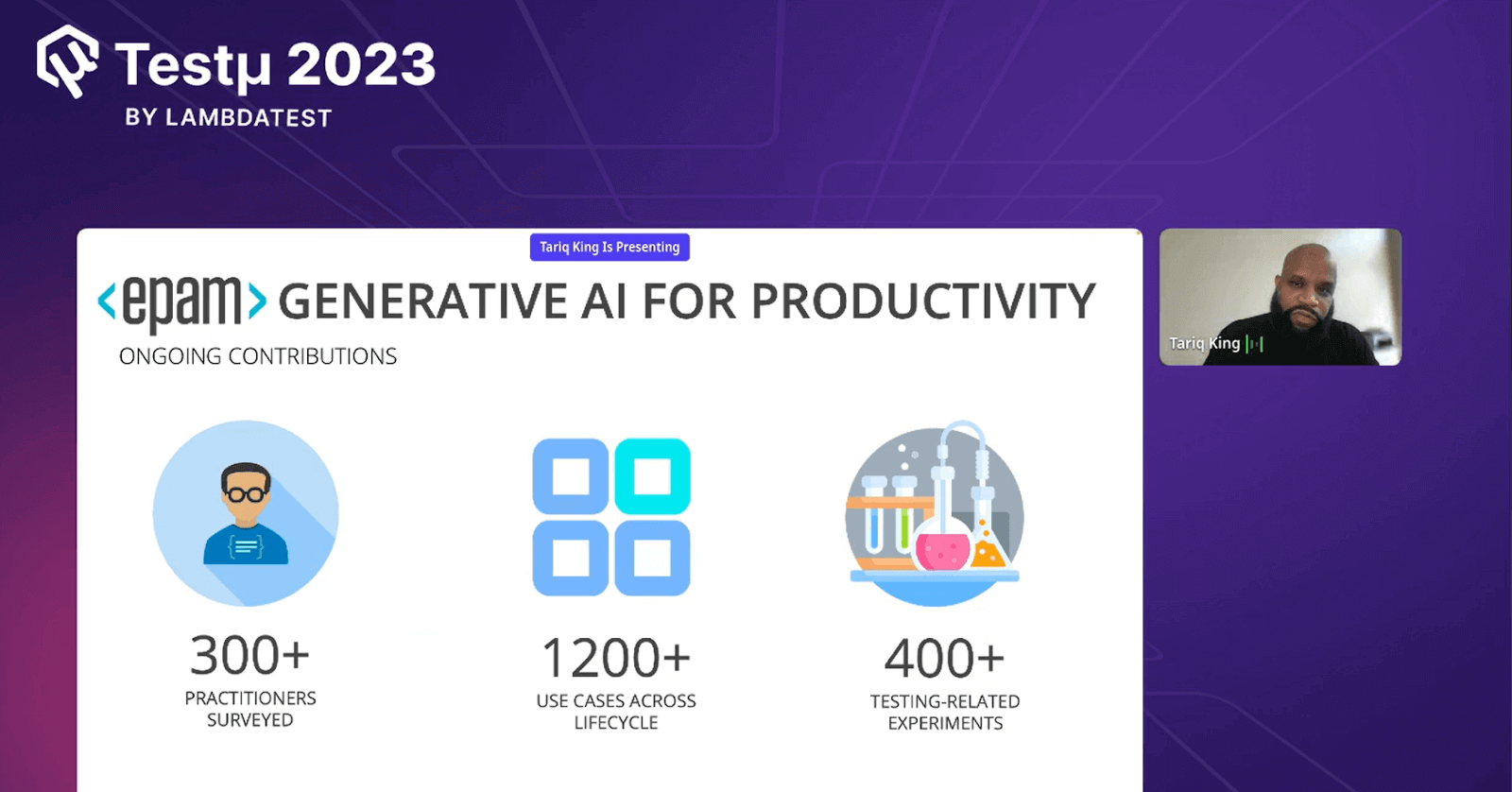 Testμ 2023
BY LAMBDATEST

Tariq King Is Presenting

<epam> GENERATIVE AI FOR PRODUCTIVITY
ONGOING CONTRIBUTIONS

300+
PRACTITIONERS SURVEYED

1200+
USE CASES ACROSS LIFECYCLE

400+
TESTING-RELATED EXPERIMENTS

Tariq King